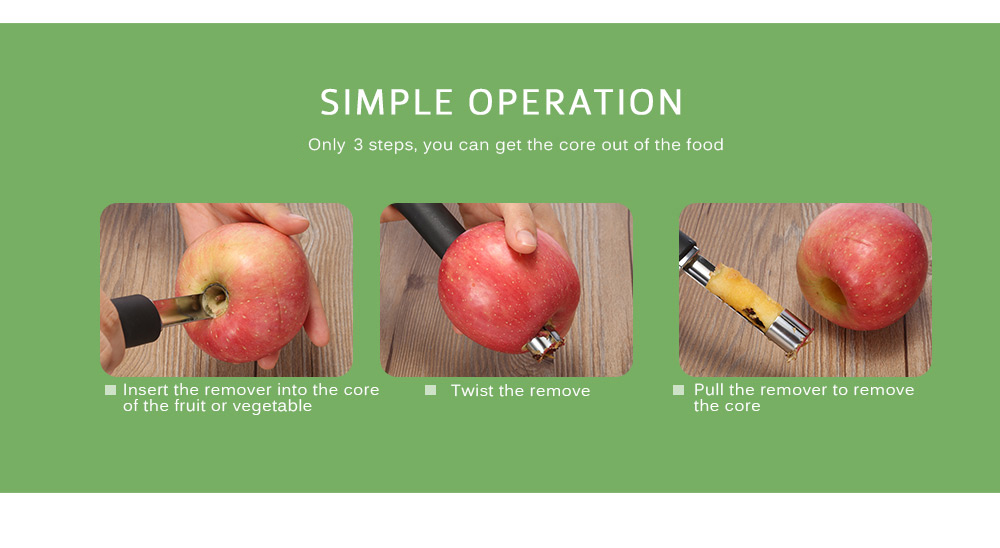 SIMPLE OPERATION

Only 3 steps, you can get the core out of the food

Insert the remover into the core of the fruit or vegetable

Twist the remove

Pull the remover to remove the core